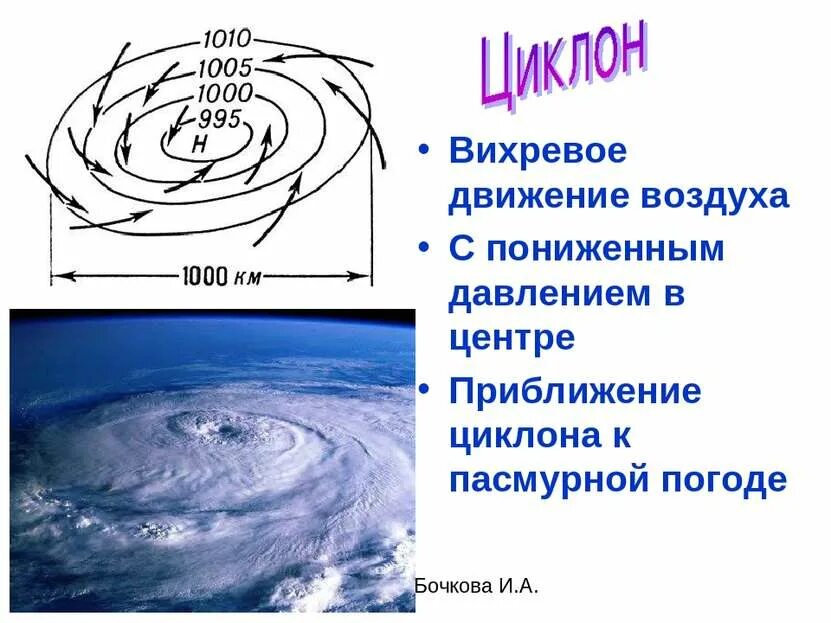 1010
1005
1000
995
Н
1000 км

Циклон

• Вихревое движение воздуха
• С пониженным давлением в центре
• Приближение циклона к пасмурной погоде

Бочкова И.А.